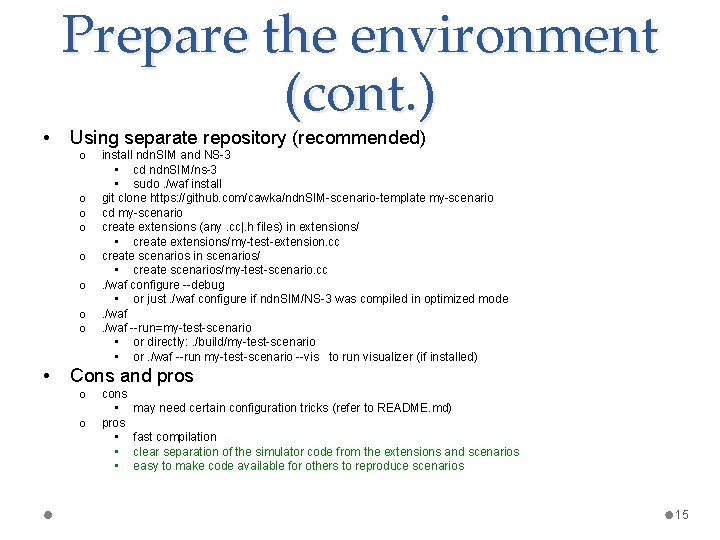 Prepare the environment (cont.)

• Using separate repository (recommended)
  o install ndnSIM and NS-3
    ▪ cd ndnSIM/ns-3
    ▪ sudo ./waf install
  o git clone https://github.com/cawka/ndnSIM-scenario-template my-scenario
  o cd my-scenario
  o create extensions (any .cc|.h files) in extensions/
    ▪ create extensions/my-test-extension.cc
  o create scenarios in scenarios/
    ▪ create scenarios/my-test-scenario.cc
  o ./waf configure --debug
    ▪ or just ./waf configure if ndnSIM/NS-3 was compiled in optimized mode
  o ./waf
  o ./waf --run=my-test-scenario
    ▪ or directly: ./build/my-test-scenario
    ▪ or ./waf --run my-test-scenario --vis to run visualizer (if installed)

• Cons and pros
  o cons
    ▪ may need certain configuration tricks (refer to README.md)
  o pros
    ▪ fast compilation
    ▪ clear separation of the simulator code from the extensions and scenarios
    ▪ easy to make code available for others to reproduce scenarios

15